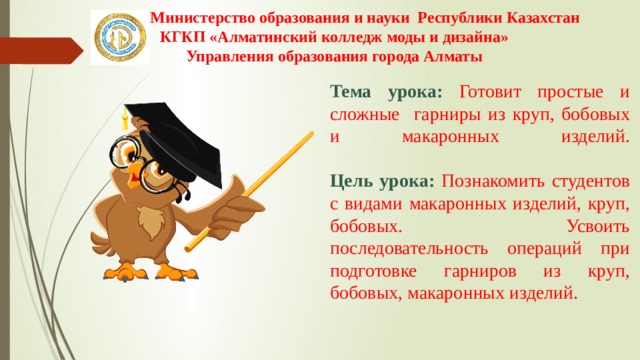 Министерство образования и науки Республики Казахстан
КГКП «Алматинский колледж моды и дизайна»
Управления образования города Алматы

Тема урока: Готовит простые и сложные гарниры из круп, бобовых и макаронных изделий.

Цель урока: Познакомить студентов с видами макаронных изделий, круп, бобовых. Усвоить последовательность операций при подготовке гарниров из круп, бобовых, макаронных изделий.